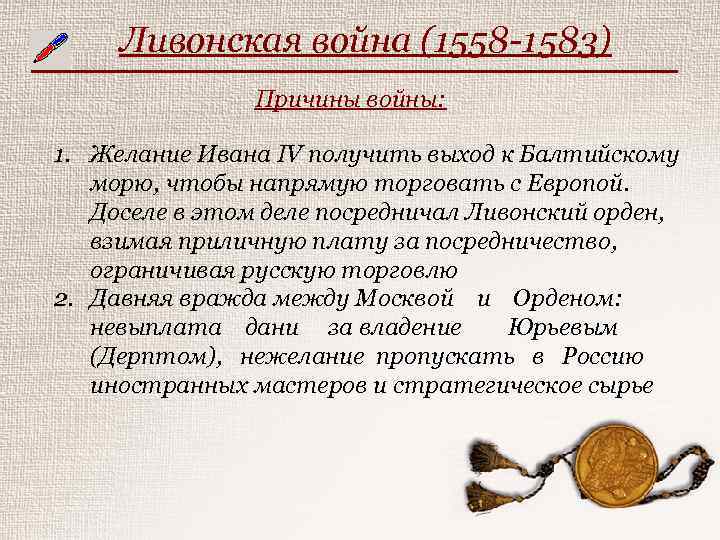 Ливонская война (1558-1583)

Причины войны:

1. Желание Ивана IV получить выход к Балтийскому морю, чтобы напрямую торговать с Европой. Доселе в этом деле посредничал Ливонский орден, взимая приличную плату за посредничество, ограничивая русскую торговлю
2. Давняя вражда между Москвой и Орденом: невыплата дани за владение Юрьевым (Дерптом), нежелание пропускать в Россию иностранных мастеров и стратегическое сырье